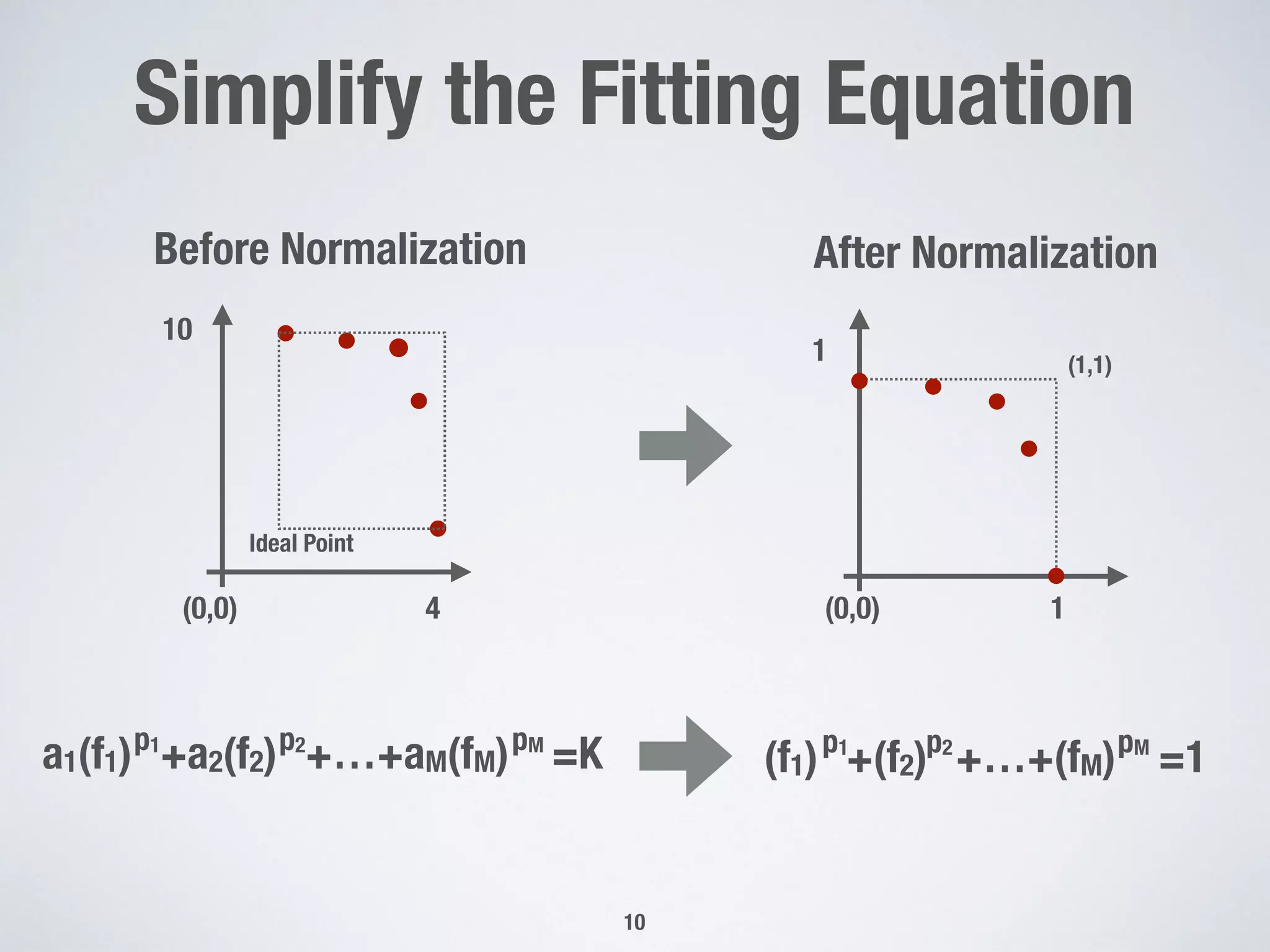 Simplify the Fitting Equation

Before Normalization

10

Ideal Point

(0,0)

4

After Normalization

1

(1,1)

(0,0)

1

$a_1(f_1)^{p_1}+a_2(f_2)^{p_2}+\ldots+a_M(f_M)^{p_M}=K$

$(f_1)^{p_1}+(f_2)^{p_2}+\ldots+(f_M)^{p_M}=1$

10